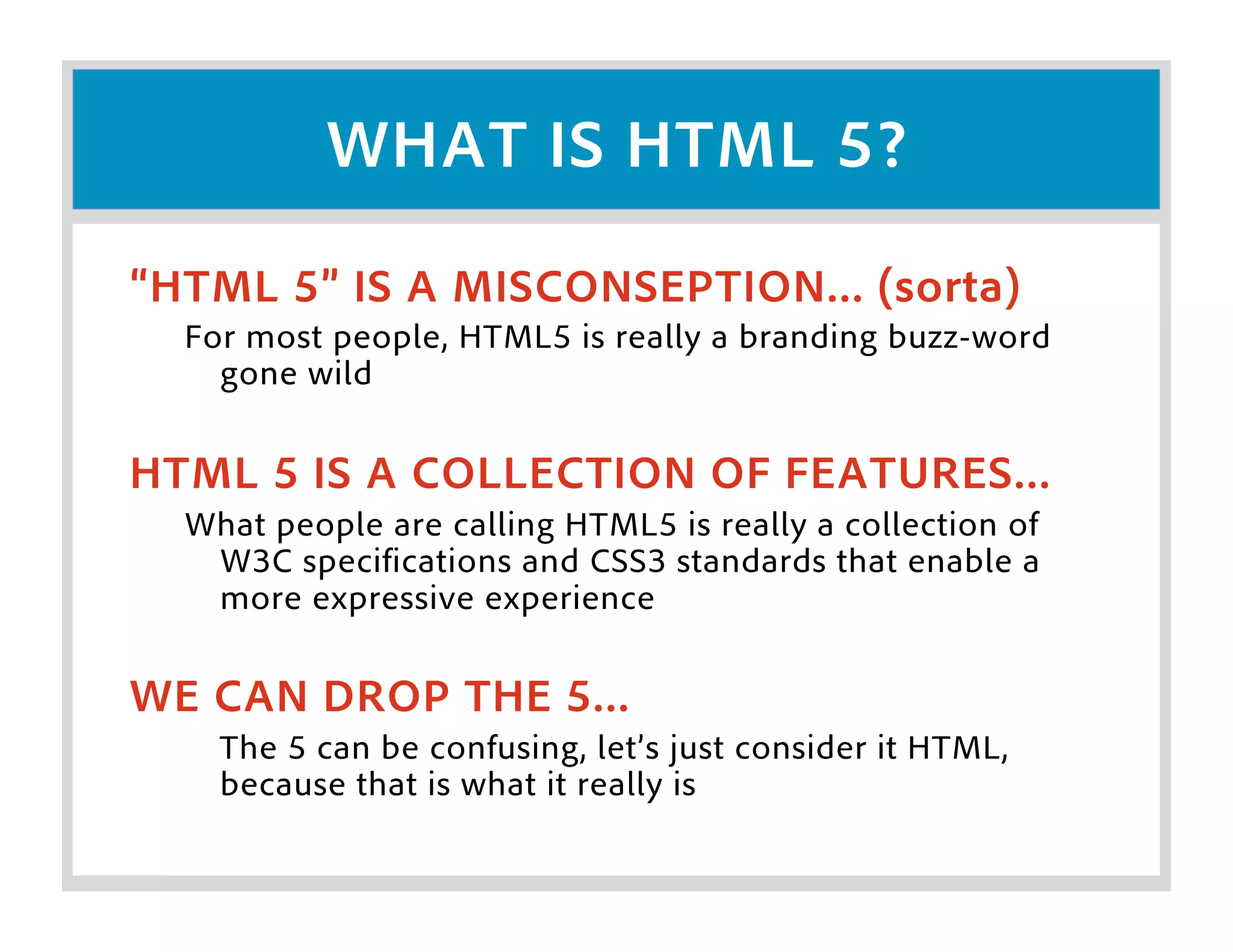 WHAT IS HTML 5?

“HTML 5” IS A MISCONSEPTION… (sorta)

For most people, HTML5 is really a branding buzz-word gone wild

HTML 5 IS A COLLECTION OF FEATURES…

What people are calling HTML5 is really a collection of W3C specifications and CSS3 standards that enable a more expressive experience

WE CAN DROP THE 5…

The 5 can be confusing, let’s just consider it HTML, because that is what it really is